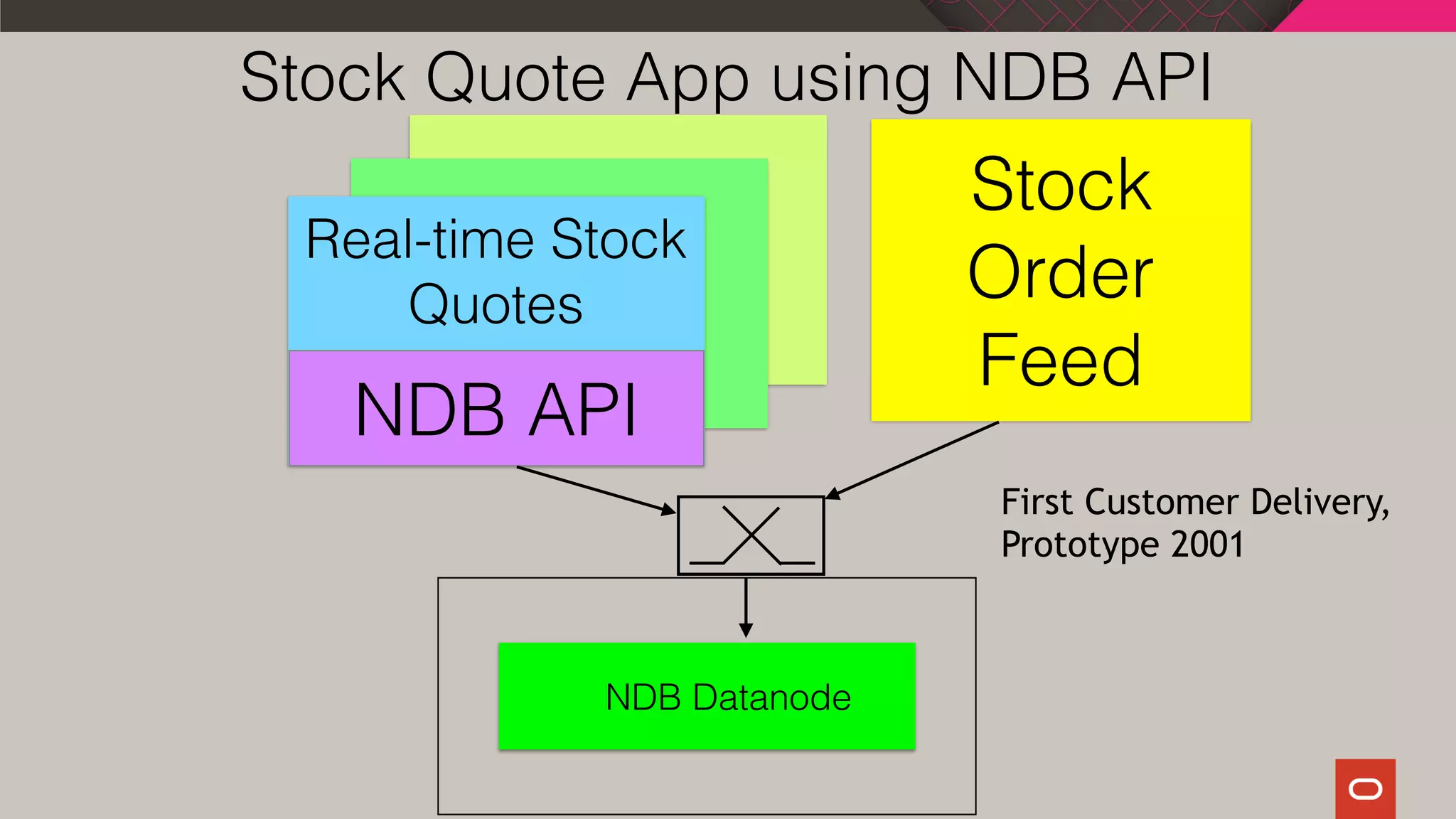 Stock Quote App using NDB API

Real-time Stock Quotes

NDB API

Stock Order Feed

First Customer Delivery, Prototype 2001

NDB Datanode